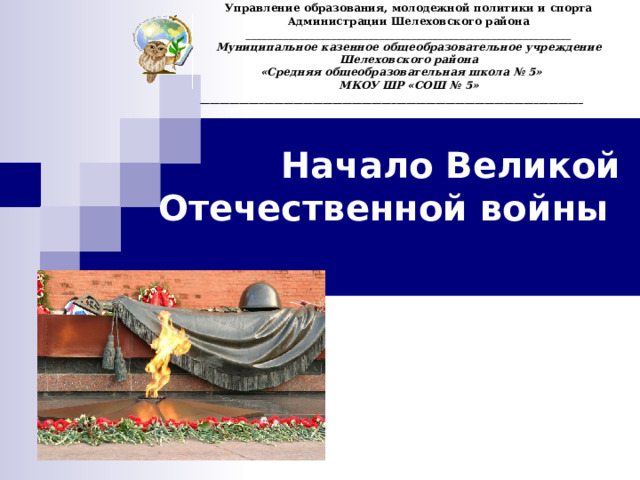 Управление образования, молодежной политики и спорта
Администрации Шелеховского района

Муниципальное казенное общеобразовательное учреждение
Шелеховского района
«Средняя общеобразовательная школа № 5»
МКОУ ШР «СОШ № 5»

Начало Великой Отечественной войны